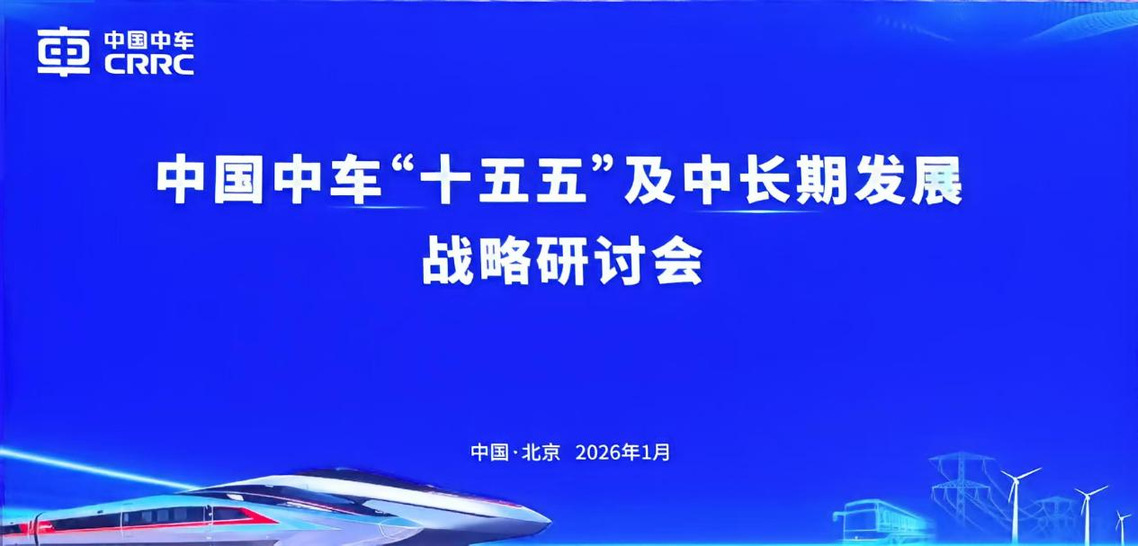 中国中车
CRRC

中国中车“十五五”及中长期发展
战略研讨会

中国·北京 2026年1月